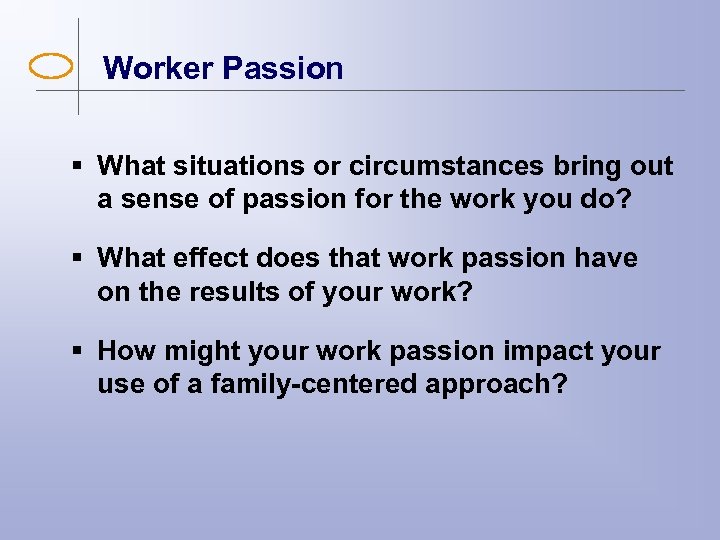 Worker Passion

▪ What situations or circumstances bring out a sense of passion for the work you do?

▪ What effect does that work passion have on the results of your work?

▪ How might your work passion impact your use of a family-centered approach?